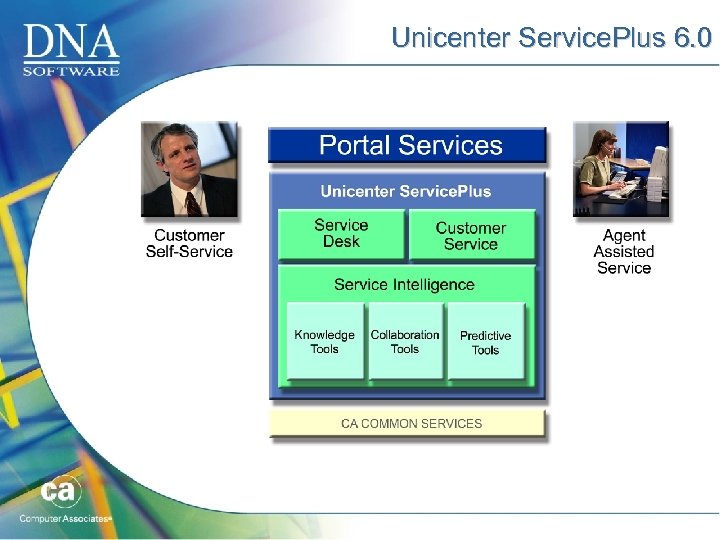 DNA
SOFTWARE

Unicenter ServicePlus 6.0

Customer Self-Service

Portal Services

Unicenter ServicePlus

Service Desk

Customer Service

Service Intelligence

Knowledge Tools

Collaboration Tools

Predictive Tools

CA COMMON SERVICES

Agent Assisted Service

ca
Computer Associates